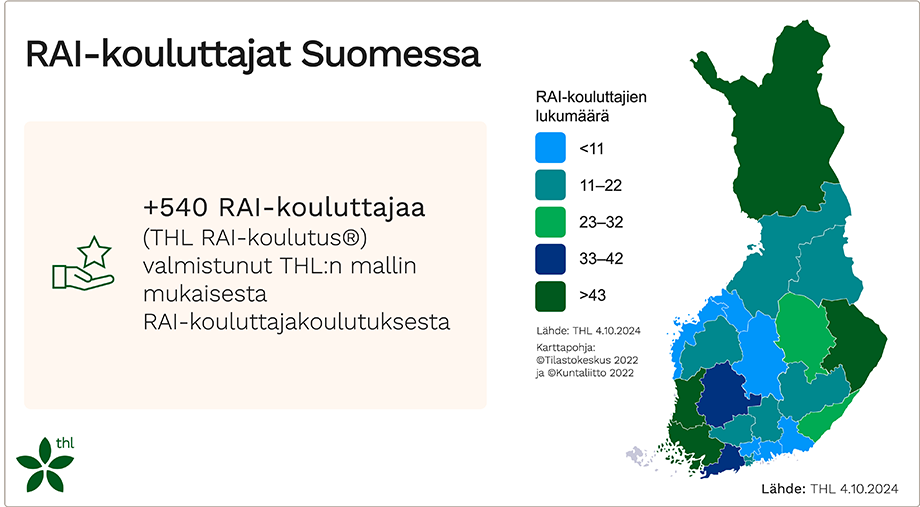 RAI-kouluttajat Suomessa

+540 RAI-kouluttajaa (THL RAI-koulutus®) valmistunut THL:n mallin mukaisesta RAI-kouluttajakoulutuksesta

RAI-kouluttajien lukumäärä

<11

11–22

23–32

33–42

>43

Lähde: THL 4.10.2024

Karttapohja: ©Tilastokeskus 2022 ja ©Kuntaliitto 2022

thl

Lähde: THL 4.10.2024